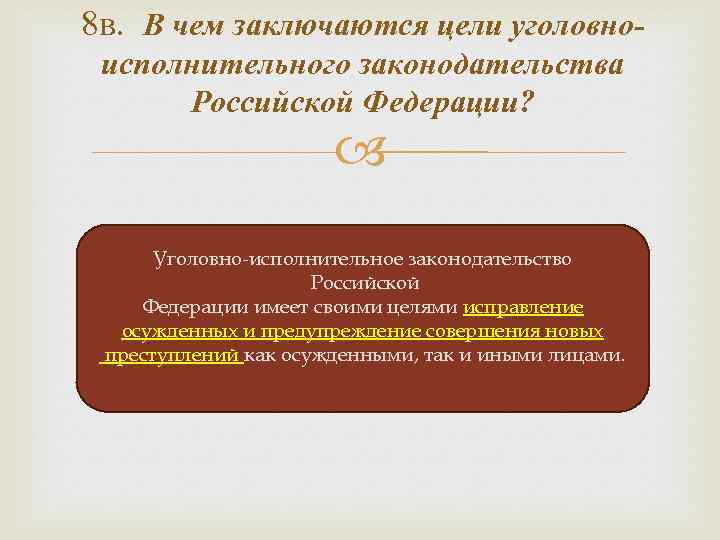 8в. В чем заключаются цели уголовно-исполнительного законодательства Российской Федерации?

Уголовно-исполнительное законодательство Российской Федерации имеет своими целями исправление осужденных и предупреждение совершения новых преступлений как осужденными, так и иными лицами.